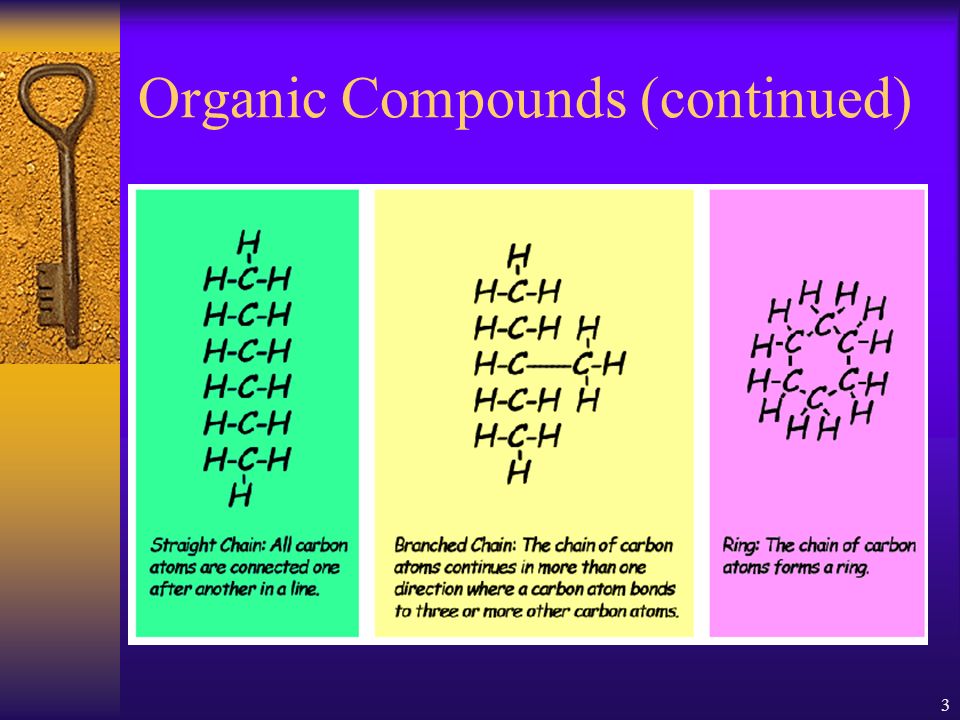 Organic Compounds (continued)

H
H-C-H
H-C-H
H-C-H
H-C-H
H-C-H
H-C-H
H

Straight Chain: All carbon atoms are connected one after another in a line.

H
H-C-H
H-C-H H
H-C——C-H
H-C-H H
H-C-H
H

Branched Chain: The chain of carbon atoms continues in more than one direction where a carbon atom bonds to three or more other carbon atoms.

H H
H C H
H-C C-H
H-C C-H
H C H
H H

Ring: The chain of carbon atoms forms a ring.

3